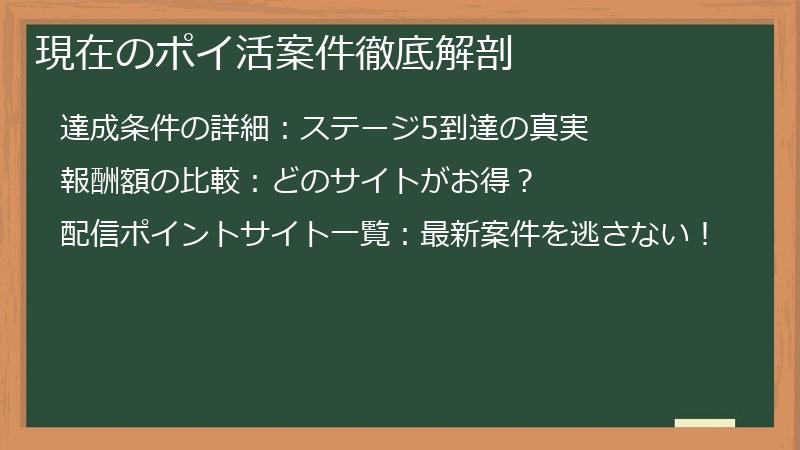 現在のポイ活案件徹底解剖

達成条件の詳細：ステージ5到達の真実

報酬額の比較：どのサイトがお得？

配信ポイントサイト一覧：最新案件を逃さない！